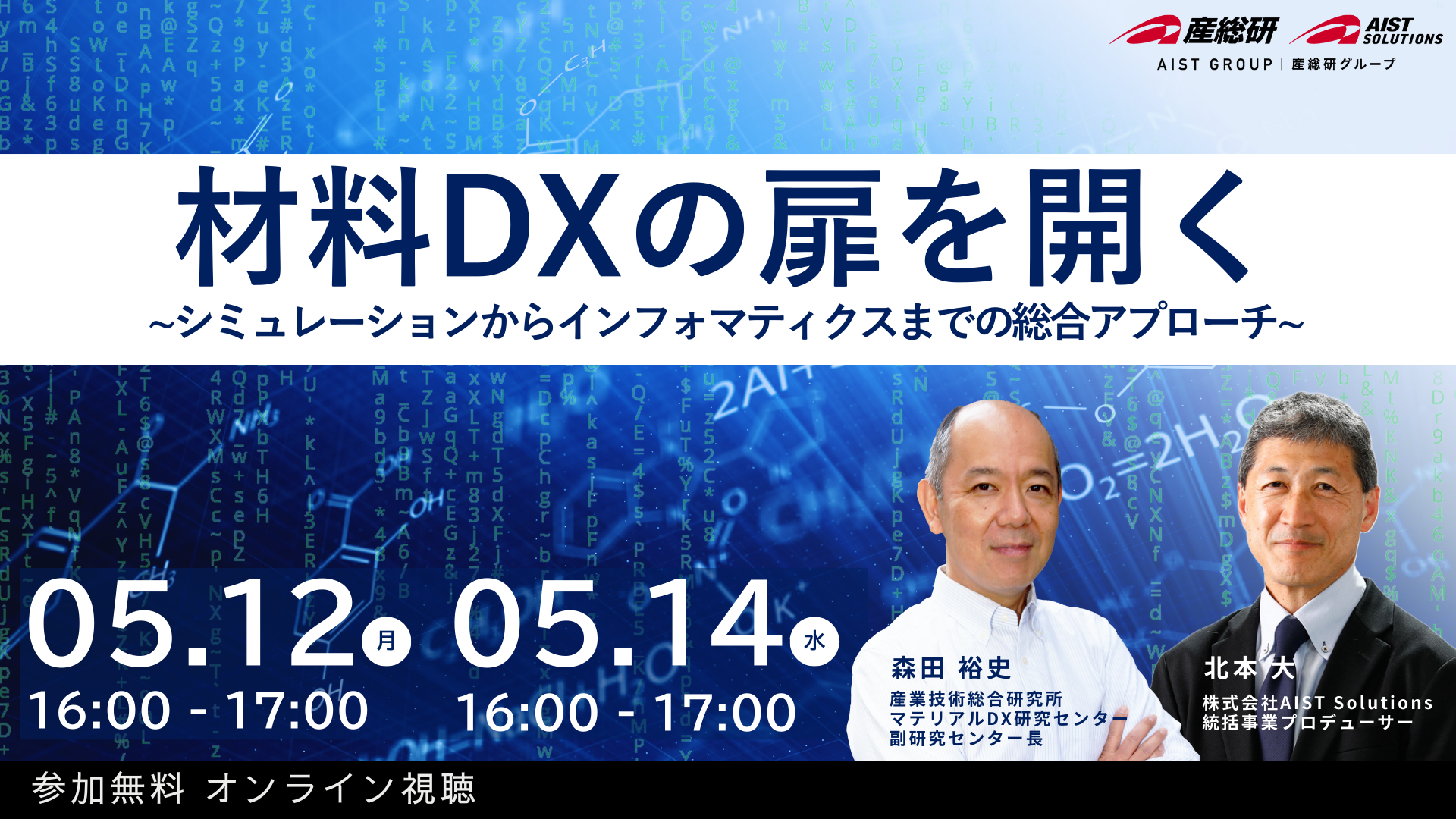 産総研 AIST SOLUTIONS
AIST GROUP | 産総研グループ

材料DXの扉を開く
~シミュレーションからインフォマティクスまでの総合アプローチ~

05.12 月
16:00 - 17:00

05.14 水
16:00 - 17:00

森田 裕史
産業技術総合研究所
マテリアルDX研究センター
副研究センター長

北本 大
株式会社AIST Solutions
統括事業プロデューサー

参加無料 オンライン視聴